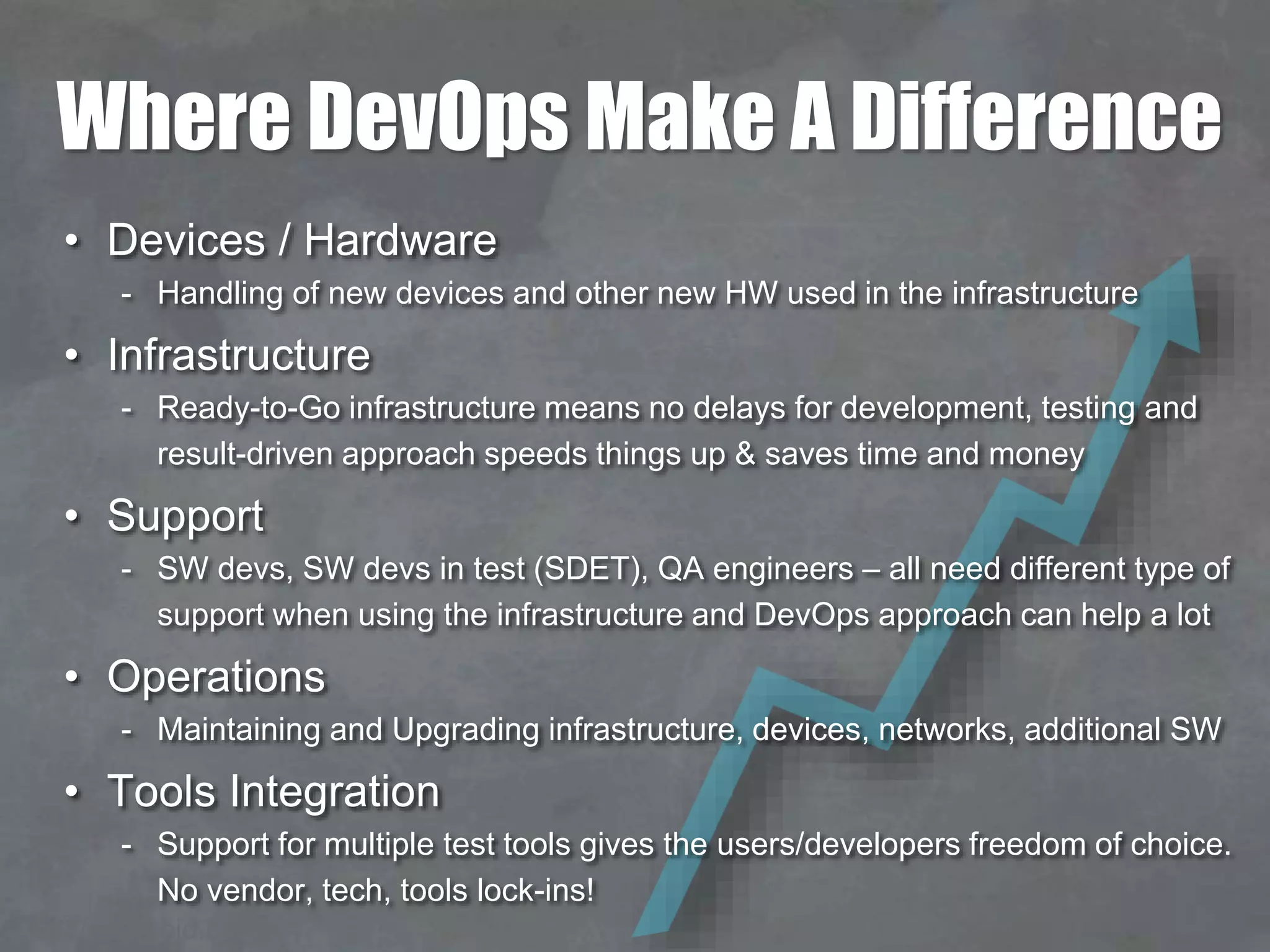 Where DevOps Make A Difference

• Devices / Hardware
- Handling of new devices and other new HW used in the infrastructure

• Infrastructure
- Ready-to-Go infrastructure means no delays for development, testing and result-driven approach speeds things up & saves time and money

• Support
- SW devs, SW devs in test (SDET), QA engineers – all need different type of support when using the infrastructure and DevOps approach can help a lot

• Operations
- Maintaining and Upgrading infrastructure, devices, networks, additional SW

• Tools Integration
- Support for multiple test tools gives the users/developers freedom of choice. No vendor, tech, tools lock-ins!